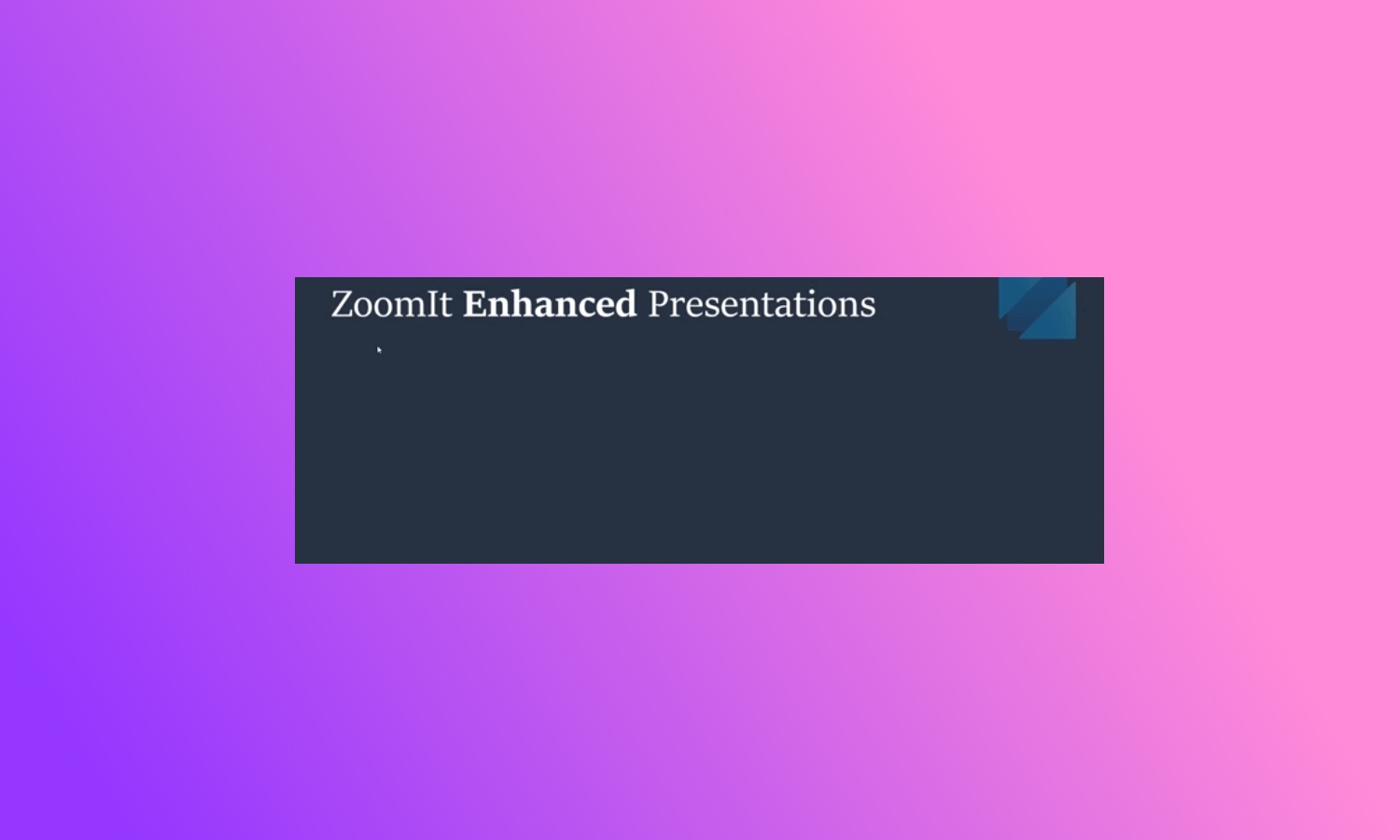 ZoomIt Enhanced Presentations